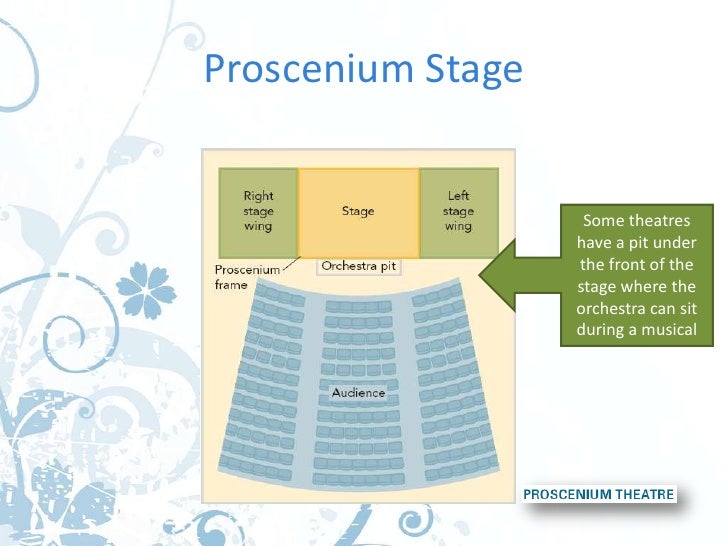 Proscenium Stage

Right stage wing

Stage

Left stage wing

Proscenium frame

Orchestra pit

Audience

Some theatres have a pit under the front of the stage where the orchestra can sit during a musical

PROSCENIUM THEATRE